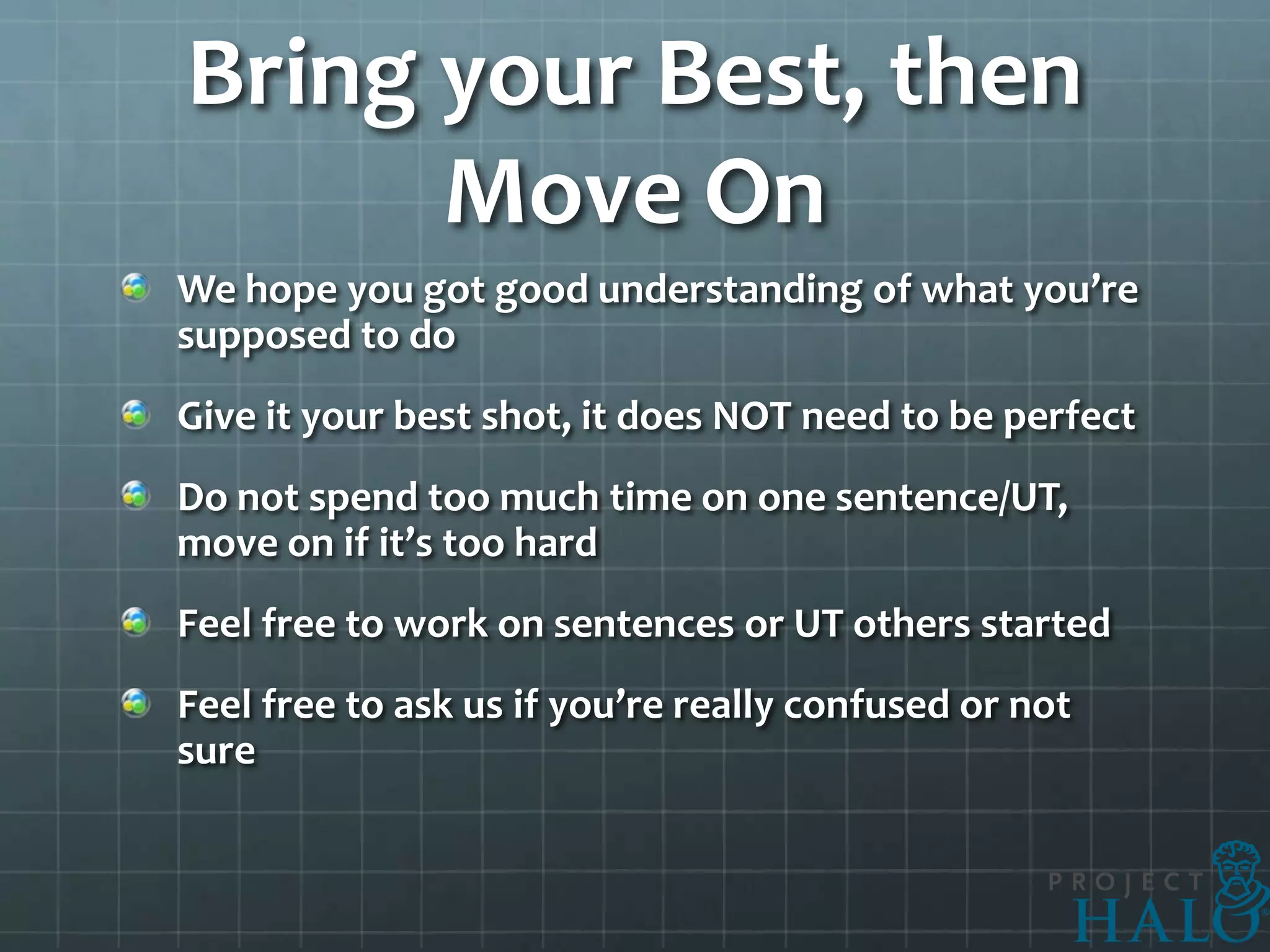 Bring your Best, then Move On

We hope you got good understanding of what you're supposed to do

Give it your best shot, it does NOT need to be perfect

Do not spend too much time on one sentence/UT, move on if it's too hard

Feel free to work on sentences or UT others started

Feel free to ask us if you're really confused or not sure

PROJECT HALO